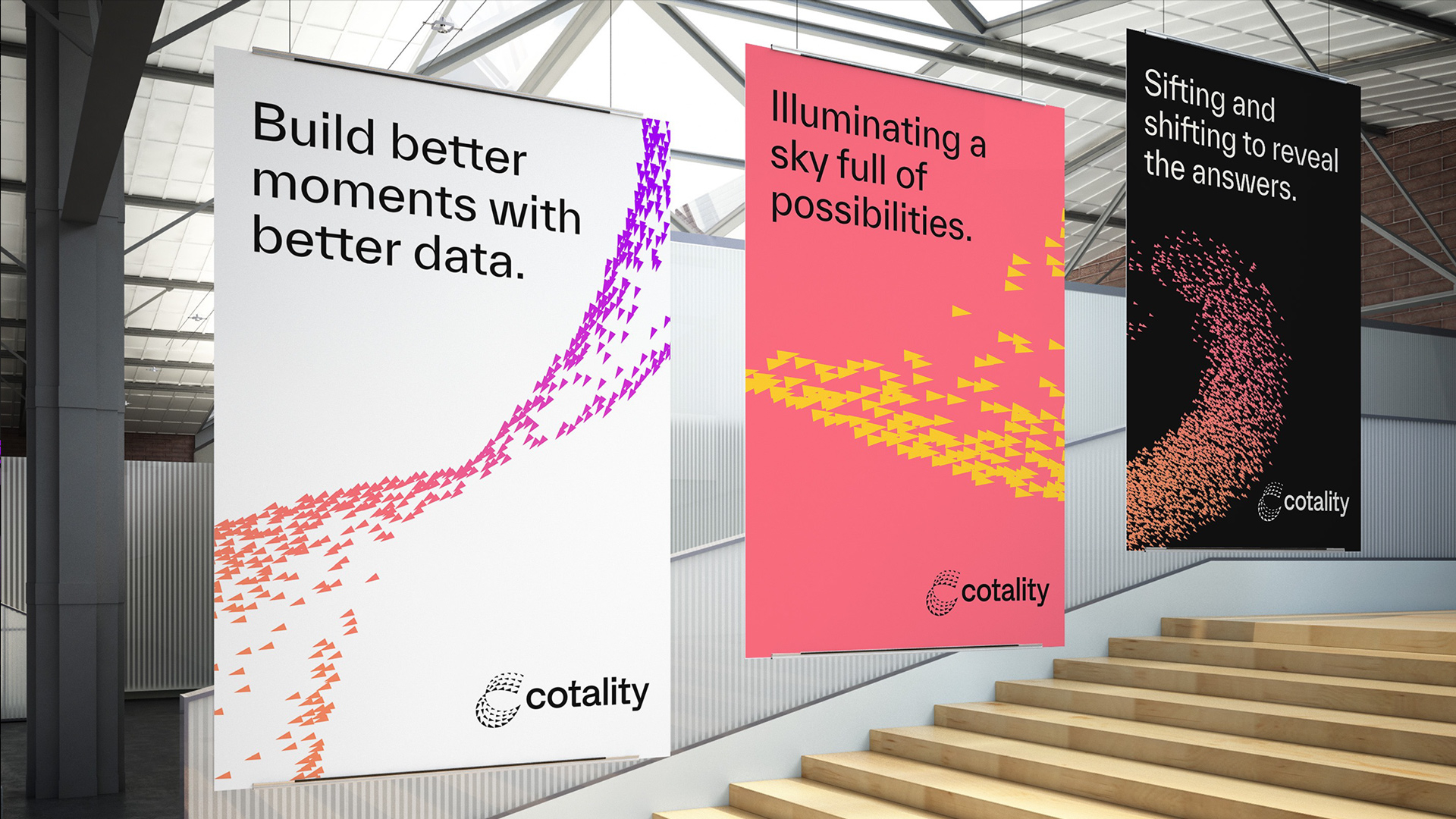 Build better moments with better data.

cotality

Illuminating a sky full of possibilities.

cotality

Sifting and shifting to reveal the answers.

cotality